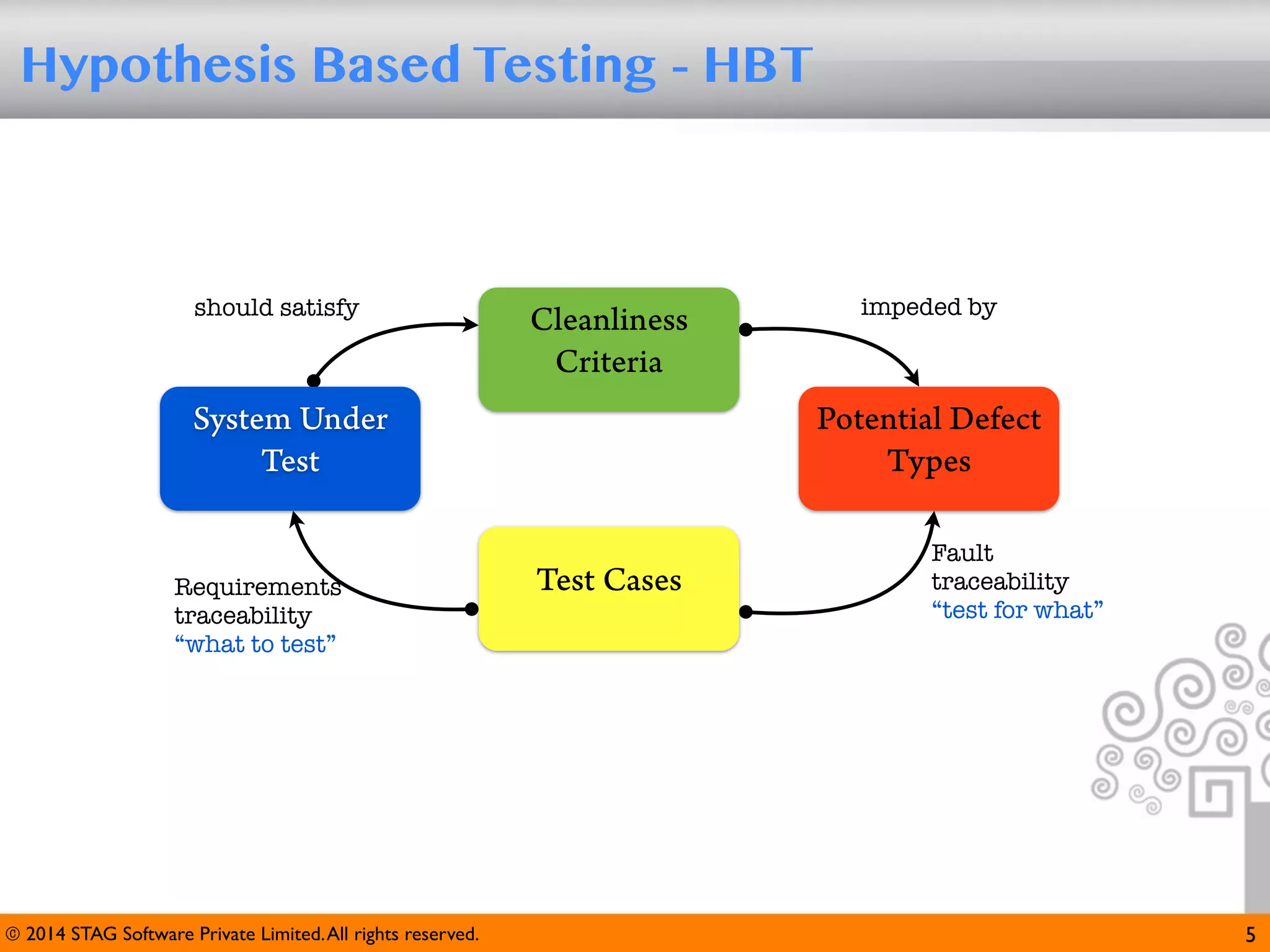 Hypothesis Based Testing - HBT

should satisfy

Cleanliness Criteria

impeded by

System Under Test

Potential Defect Types

Test Cases

Requirements traceability
“what to test”

Fault traceability
“test for what”

© 2014 STAG Software Private Limited. All rights reserved.

5